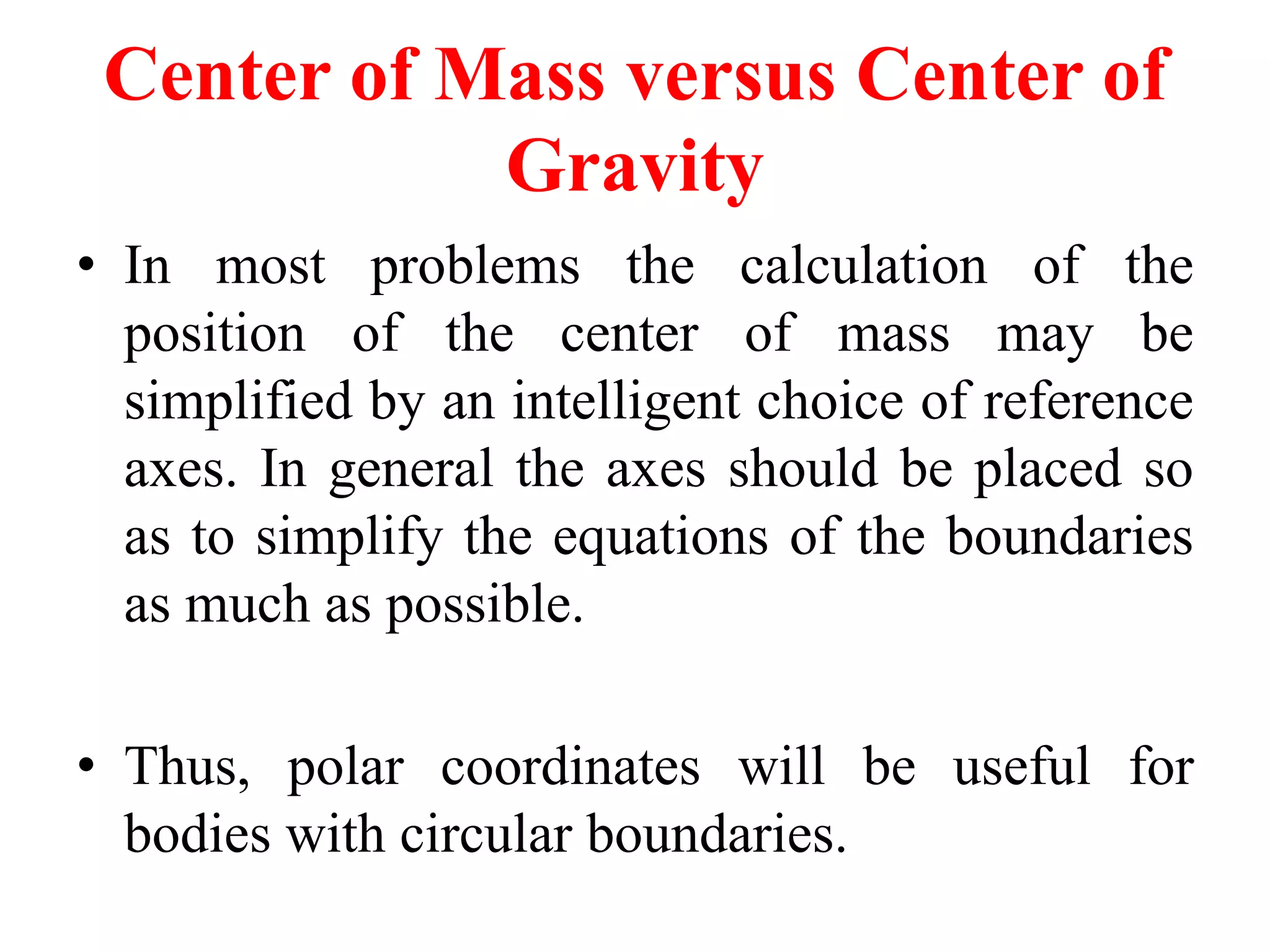 Center of Mass versus Center of Gravity

• In most problems the calculation of the position of the center of mass may be simplified by an intelligent choice of reference axes. In general the axes should be placed so as to simplify the equations of the boundaries as much as possible.

• Thus, polar coordinates will be useful for bodies with circular boundaries.